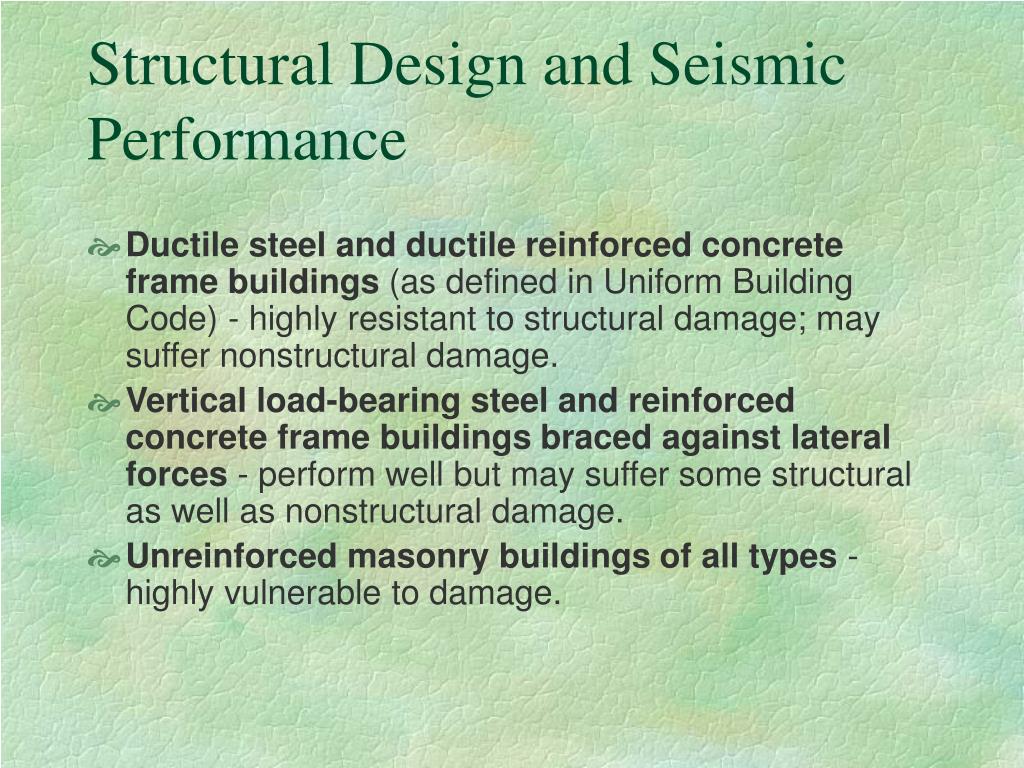 Structural Design and Seismic Performance

Ductile steel and ductile reinforced concrete frame buildings (as defined in Uniform Building Code) - highly resistant to structural damage; may suffer nonstructural damage.

Vertical load-bearing steel and reinforced concrete frame buildings braced against lateral forces - perform well but may suffer some structural as well as nonstructural damage.

Unreinforced masonry buildings of all types - highly vulnerable to damage.